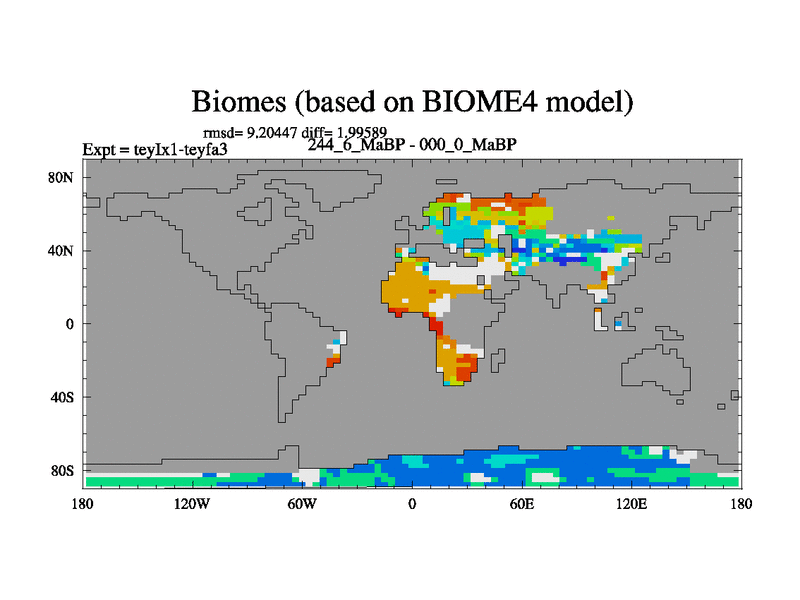 Biomes (based on BIOME4 model)

rmsd= 9.20447 diff= 1.99589

Expt = teyIx1-teyfa3

244_6_MaBP - 000_0_MaBP

80N
40N
0
40S
80S

180
120W
60W
0
60E
120E
180